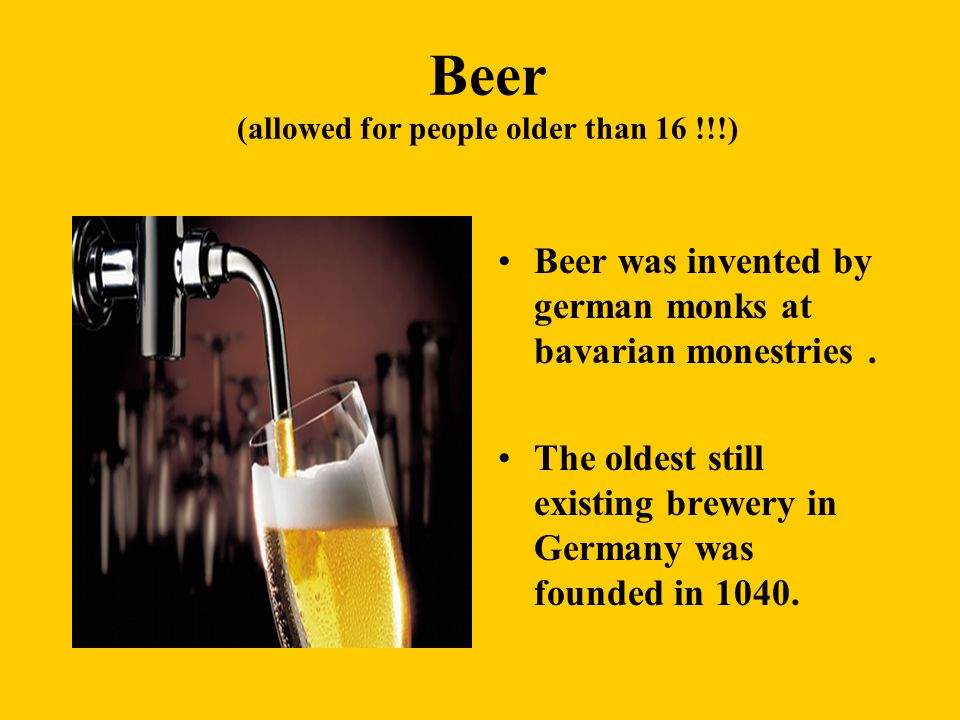 Beer
(allowed for people older than 16 !!!)

• Beer was invented by german monks at bavarian monestries .

• The oldest still existing brewery in Germany was founded in 1040.